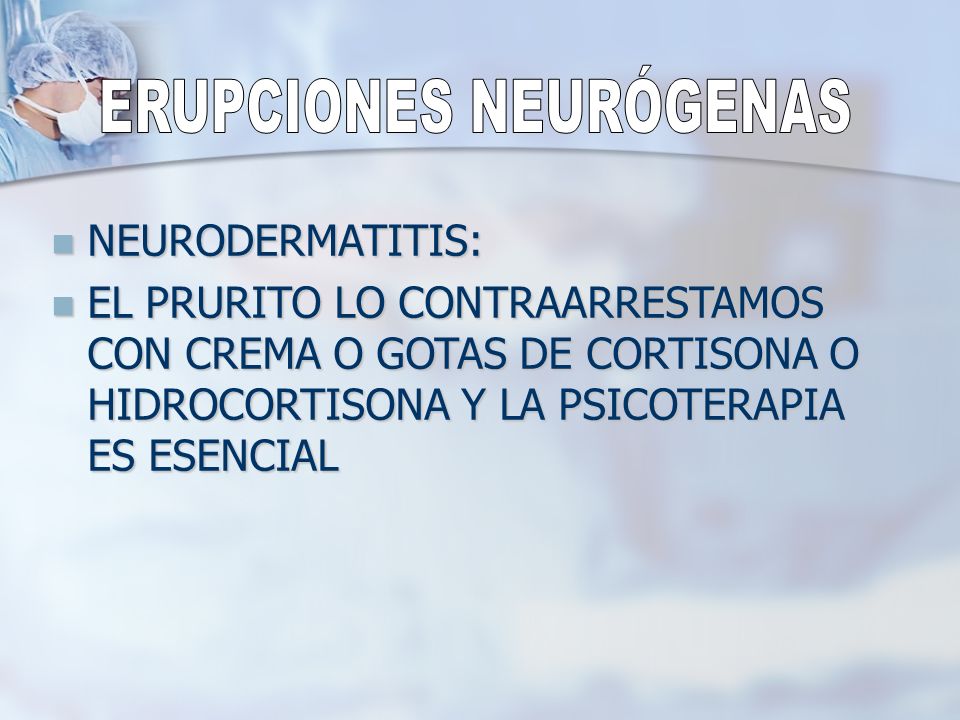 ERUPCIONES NEURÓGENAS

NEURODERMATITIS:

EL PRURITO LO CONTRAARRESTAMOS CON CREMA O GOTAS DE CORTISONA O HIDROCORTISONA Y LA PSICOTERAPIA ES ESENCIAL